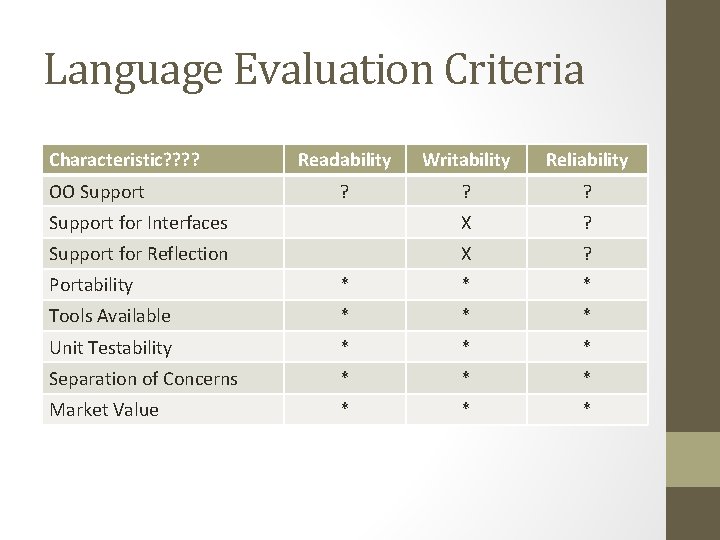 Language Evaluation Criteria

| Characteristic???? | Readability | Writability | Reliability |
|---|---|---|---|
| OO Support | ? | ? | ? |
| Support for Interfaces | | X | ? |
| Support for Reflection | | X | ? |
| Portability | * | * | * |
| Tools Available | * | * | * |
| Unit Testability | * | * | * |
| Separation of Concerns | * | * | * |
| Market Value | * | * | * |